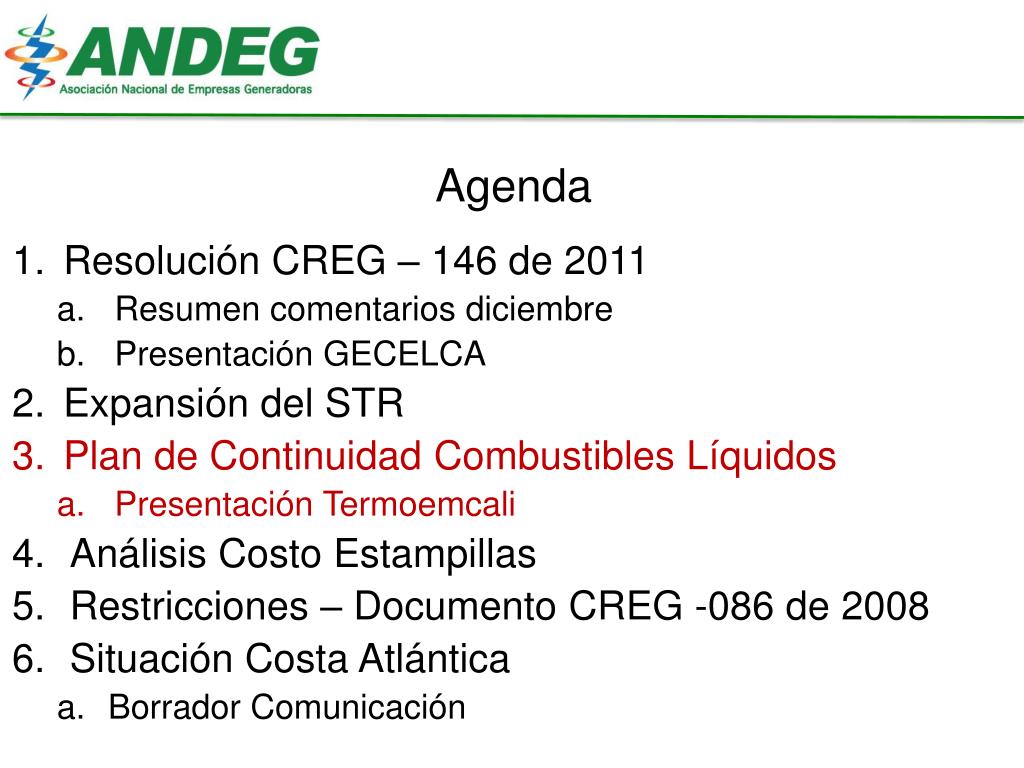 ANDEG
Asociación Nacional de Empresas Generadoras

Agenda

1. Resolución CREG – 146 de 2011
a. Resumen comentarios diciembre
b. Presentación GECELCA
2. Expansión del STR
3. Plan de Continuidad Combustibles Líquidos
a. Presentación Termoemcali
4. Análisis Costo Estampillas
5. Restricciones – Documento CREG -086 de 2008
6. Situación Costa Atlántica
a. Borrador Comunicación